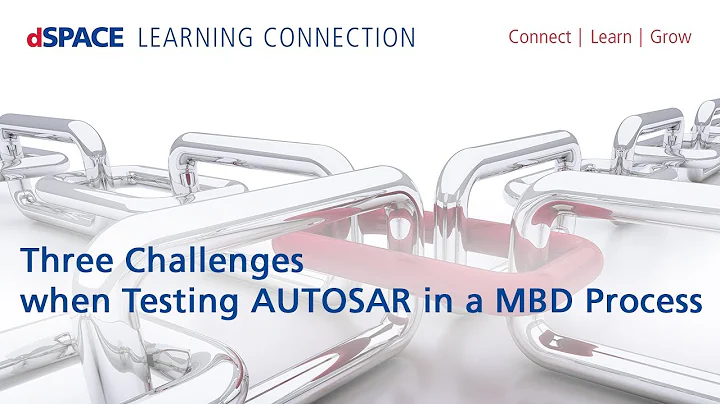 dSPACE LEARNING CONNECTION

Connect | Learn | Grow

Three Challenges when Testing AUTOSAR in a MBD Process